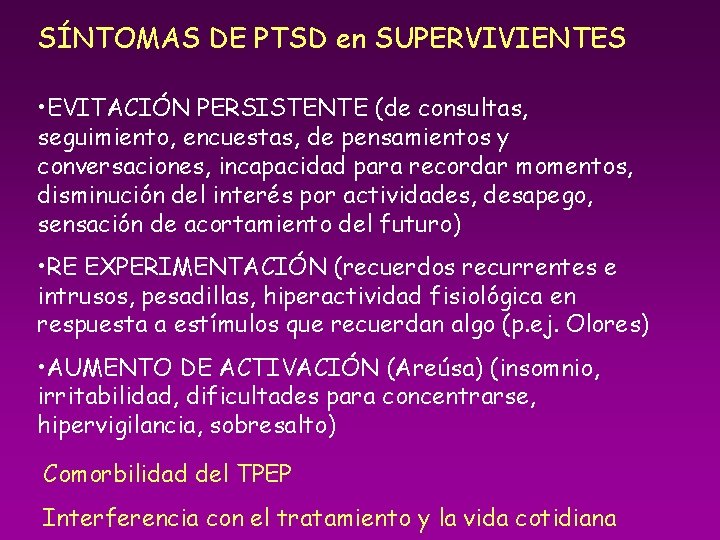 SÍNTOMAS DE PTSD en SUPERVIVIENTES

•EVITACIÓN PERSISTENTE (de consultas, seguimiento, encuestas, de pensamientos y conversaciones, incapacidad para recordar momentos, disminución del interés por actividades, desapego, sensación de acortamiento del futuro)

•RE EXPERIMENTACIÓN (recuerdos recurrentes e intrusos, pesadillas, hiperactividad fisiológica en respuesta a estímulos que recuerdan algo (p.ej. Olores)

•AUMENTO DE ACTIVACIÓN (Areúsa) (insomnio, irritabilidad, dificultades para concentrarse, hipervigilancia, sobresalto)

Comorbilidad del TPEP

Interferencia con el tratamiento y la vida cotidiana